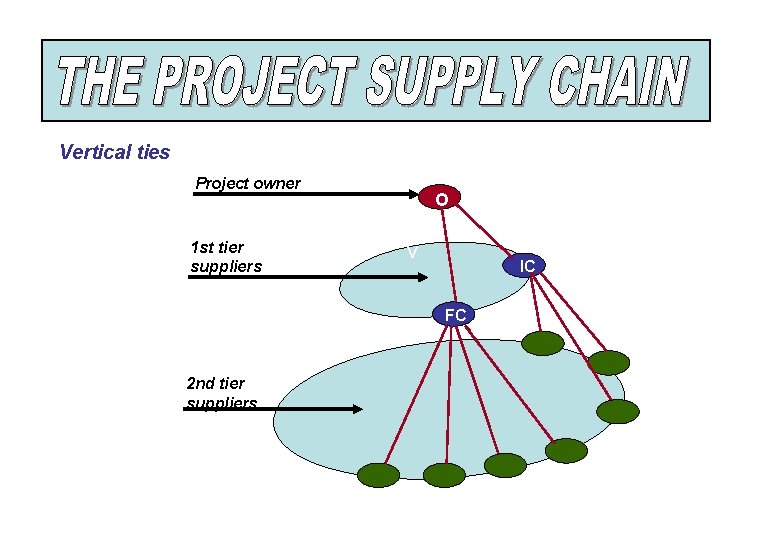 THE PROJECT SUPPLY CHAIN

Vertical ties

Project owner

O

1st tier suppliers

V

IC

FC

2nd tier suppliers